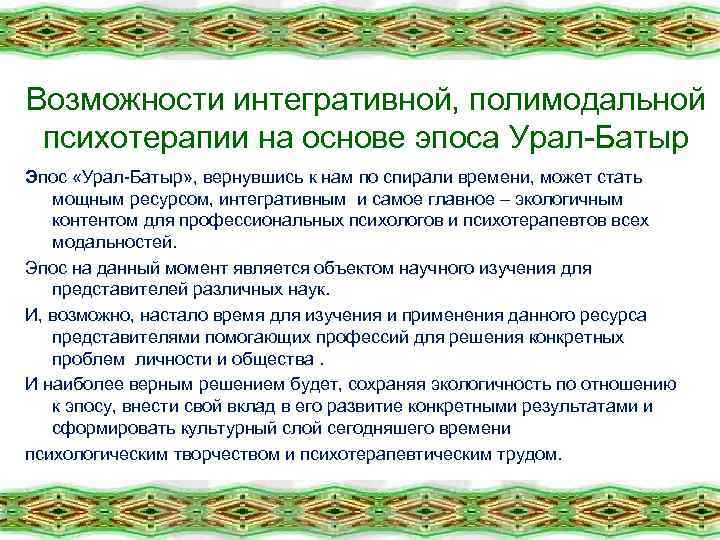 Возможности интегративной, полимодальной психотерапии на основе эпоса Урал-Батыр

Эпос «Урал-Батыр», вернувшись к нам по спирали времени, может стать мощным ресурсом, интегративным и самое главное – экологичным контентом для профессиональных психологов и психотерапевтов всех модальностей.

Эпос на данный момент является объектом научного изучения для представителей различных наук.

И, возможно, настало время для изучения и применения данного ресурса представителями помогающих профессий для решения конкретных проблем личности и общества .

И наиболее верным решением будет, сохраняя экологичность по отношению к эпосу, внести свой вклад в его развитие конкретными результатами и сформировать культурный слой сегодняшего времени

психологическим творчеством и психотерапевтическим трудом.